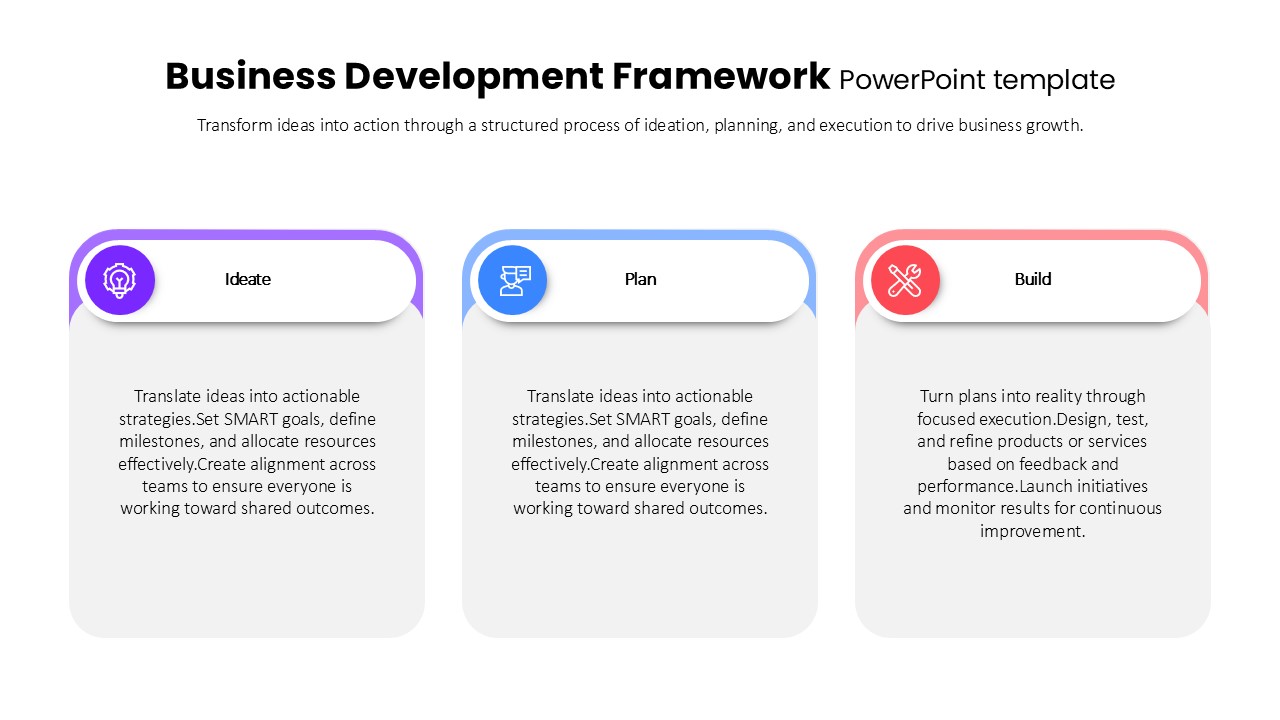 Business Development Framework PowerPoint template

Transform ideas into action through a structured process of ideation, planning, and execution to drive business growth.

Ideate

Translate ideas into actionable strategies.Set SMART goals, define milestones, and allocate resources effectively.Create alignment across teams to ensure everyone is working toward shared outcomes.

Plan

Translate ideas into actionable strategies.Set SMART goals, define milestones, and allocate resources effectively.Create alignment across teams to ensure everyone is working toward shared outcomes.

Build

Turn plans into reality through focused execution.Design, test, and refine products or services based on feedback and performance.Launch initiatives and monitor results for continuous improvement.